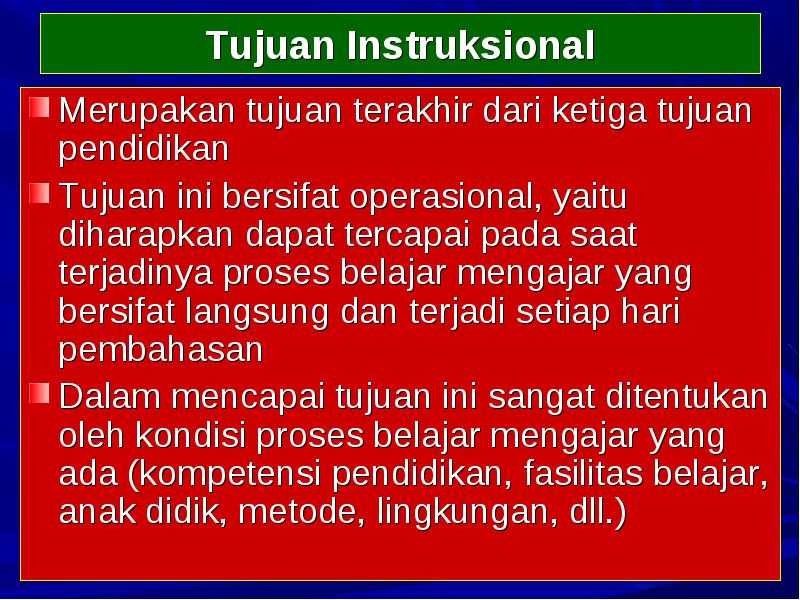 Tujuan Instruksional

Merupakan tujuan terakhir dari ketiga tujuan pendidikan

Tujuan ini bersifat operasional, yaitu diharapkan dapat tercapai pada saat terjadinya proses belajar mengajar yang bersifat langsung dan terjadi setiap hari pembahasan

Dalam mencapai tujuan ini sangat ditentukan oleh kondisi proses belajar mengajar yang ada (kompetensi pendidikan, fasilitas belajar, anak didik, metode, lingkungan, dll.)